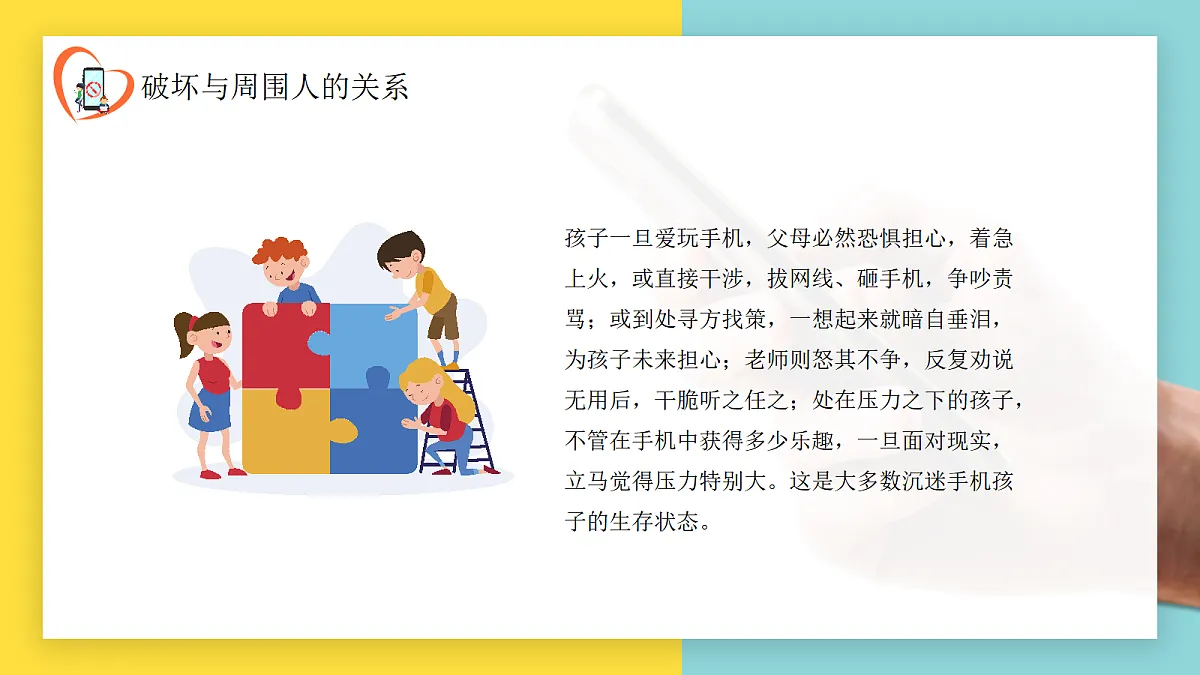 破坏与周围人的关系

孩子一旦爱玩手机，父母必然恐惧担心，着急上火，或直接干涉，拔网线、砸手机，争吵责骂；或到处寻方找策，一想起来就暗自垂泪，为孩子未来担心；老师则怒其不争，反复劝说无用后，干脆听之任之；处在压力之下的孩子，不管在手机中获得多少乐趣，一旦面对现实，立马觉得压力特别大。这是大多数沉迷手机孩子的生存状态。